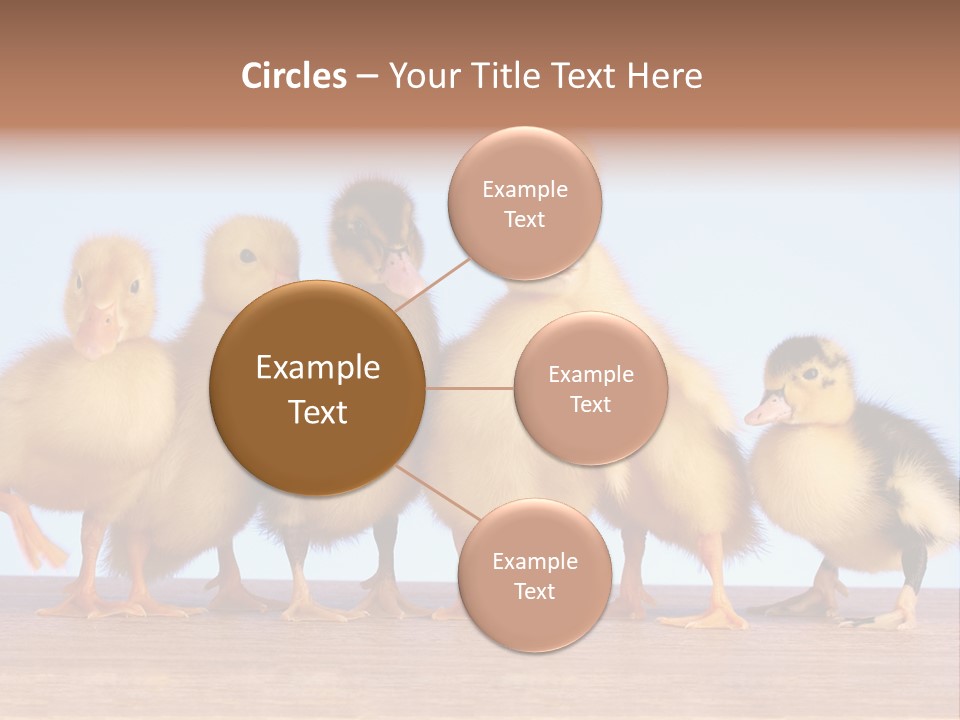 Circles – Your Title Text Here

Example Text

Example Text

Example Text

Example Text